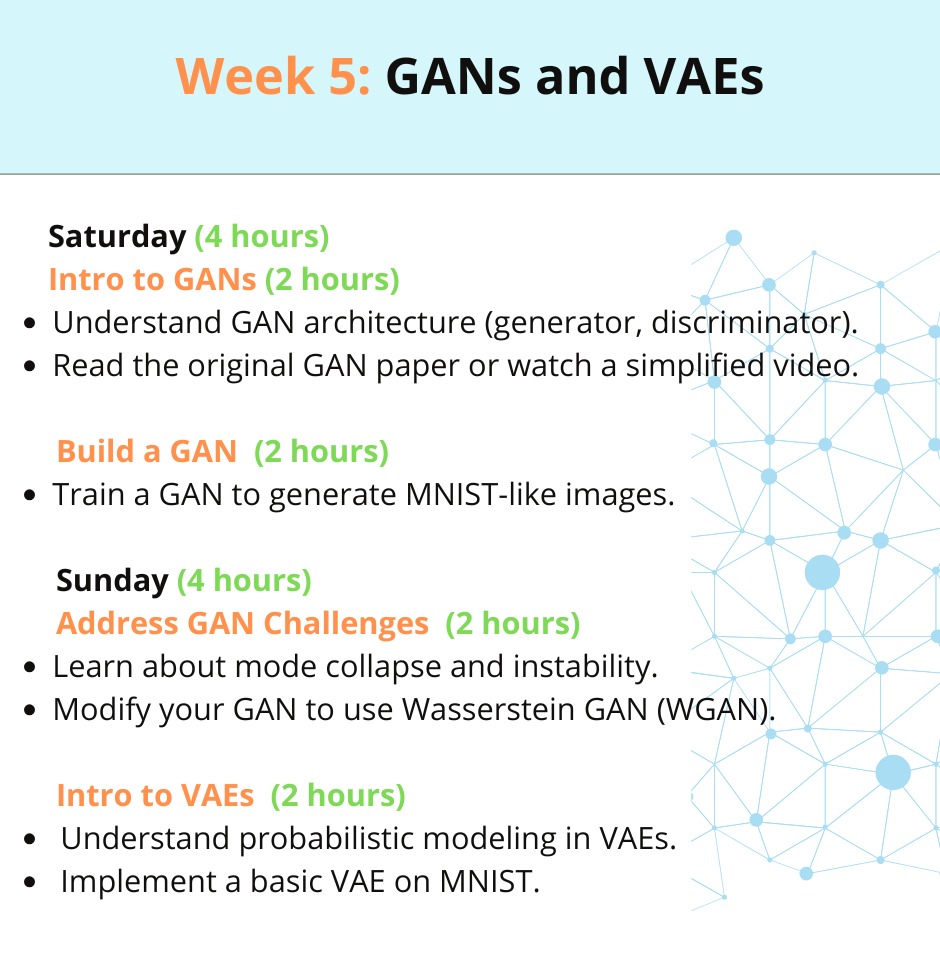 Week 5: GANs and VAEs

Saturday (4 hours)
Intro to GANs (2 hours)
- Understand GAN architecture (generator, discriminator).
- Read the original GAN paper or watch a simplified video.

Build a GAN (2 hours)
- Train a GAN to generate MNIST-like images.

Sunday (4 hours)
Address GAN Challenges (2 hours)
- Learn about mode collapse and instability.
- Modify your GAN to use Wasserstein GAN (WGAN).

Intro to VAEs (2 hours)
- Understand probabilistic modeling in VAEs.
- Implement a basic VAE on MNIST.